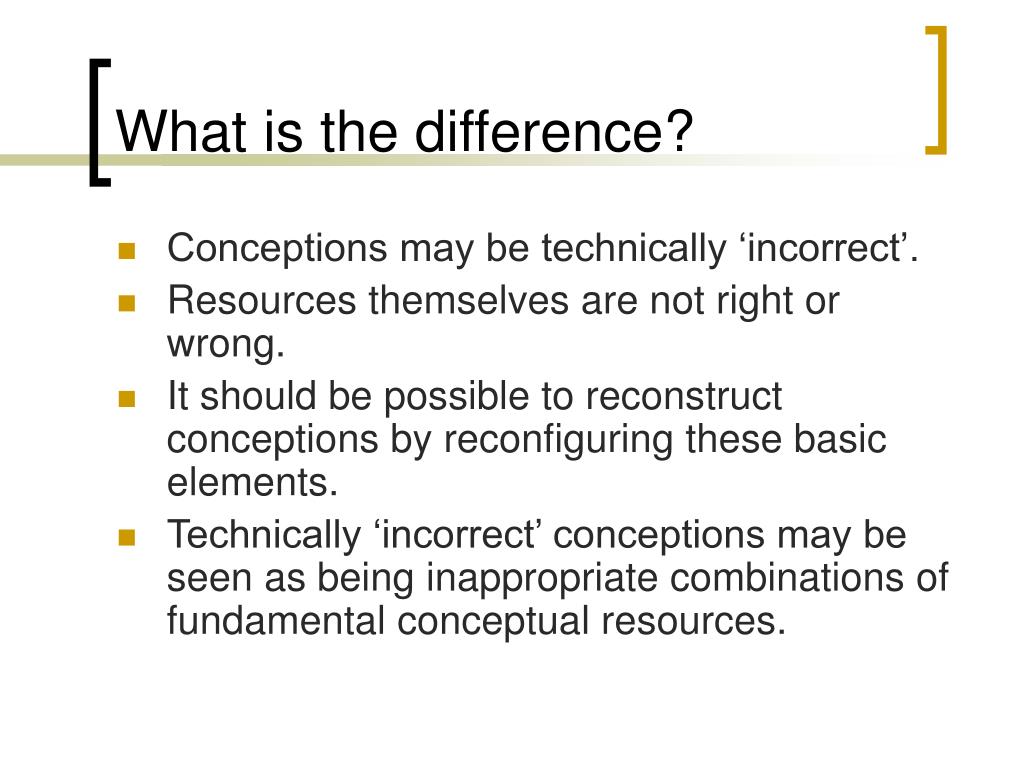 What is the difference?

- Conceptions may be technically ‘incorrect’.
- Resources themselves are not right or wrong.
- It should be possible to reconstruct conceptions by reconfiguring these basic elements.
- Technically ‘incorrect’ conceptions may be seen as being inappropriate combinations of fundamental conceptual resources.